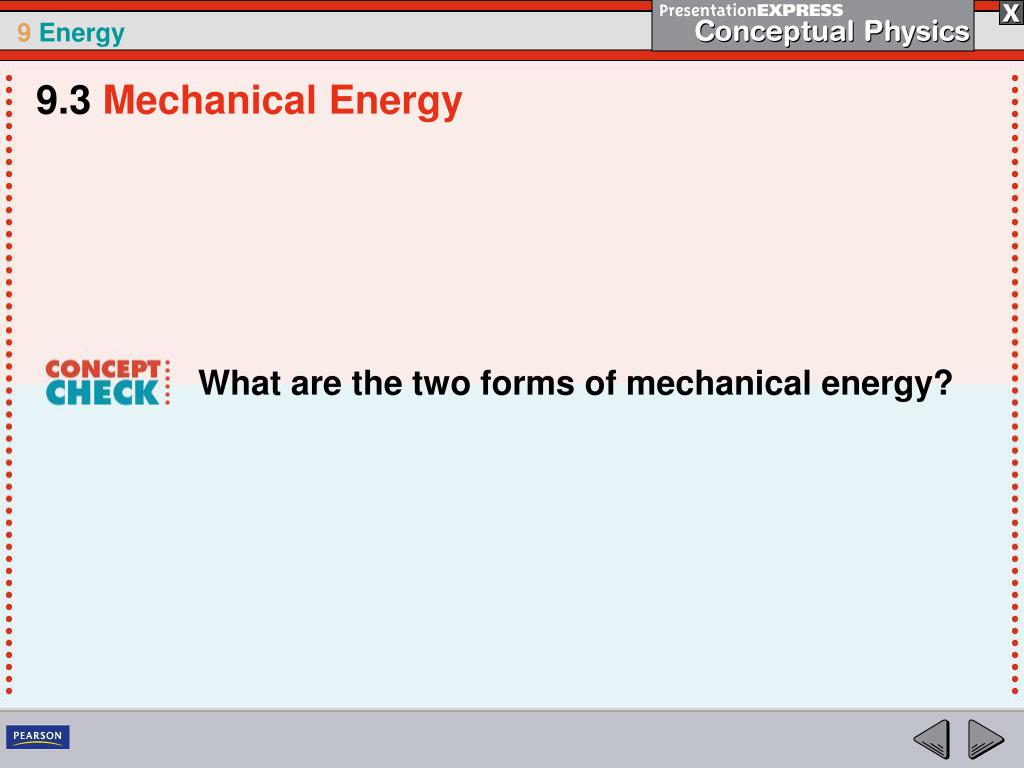 9 Energy

PresentationEXPRESS
Conceptual Physics

X

9.3 Mechanical Energy

CONCEPT CHECK

What are the two forms of mechanical energy?

PEARSON